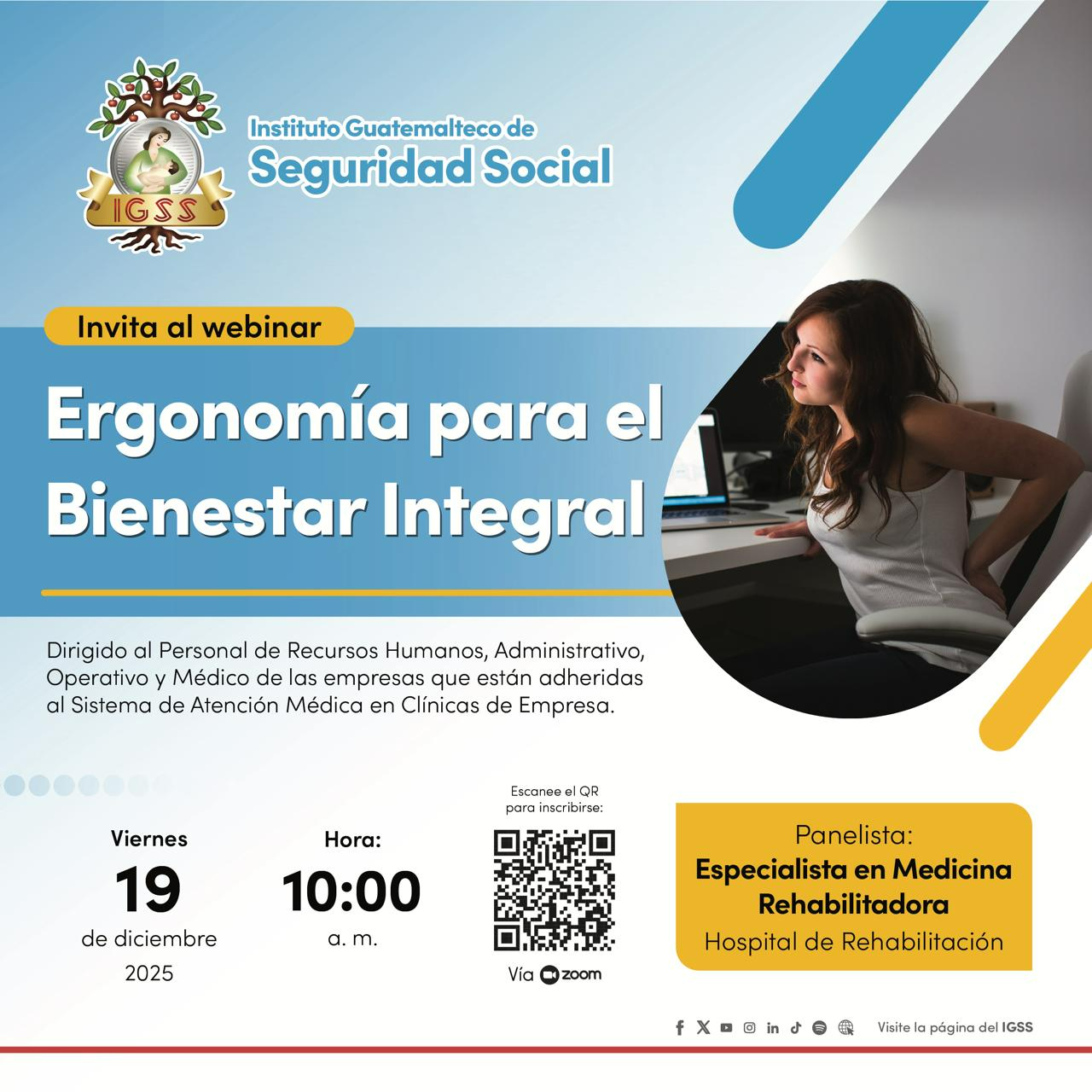 IGSS

Instituto Guatemalteco de
Seguridad Social

Invita al webinar

Ergonomía para el Bienestar Integral

Dirigido al Personal de Recursos Humanos, Administrativo, Operativo y Médico de las empresas que están adheridas al Sistema de Atención Médica en Clínicas de Empresa.

Viernes
19
de diciembre
2025

Hora:
10:00
a. m.

Escanee el QR para inscribirse:

Vía zoom

Panelista:
Especialista en Medicina Rehabilitadora
Hospital de Rehabilitación

Visite la página del IGSS